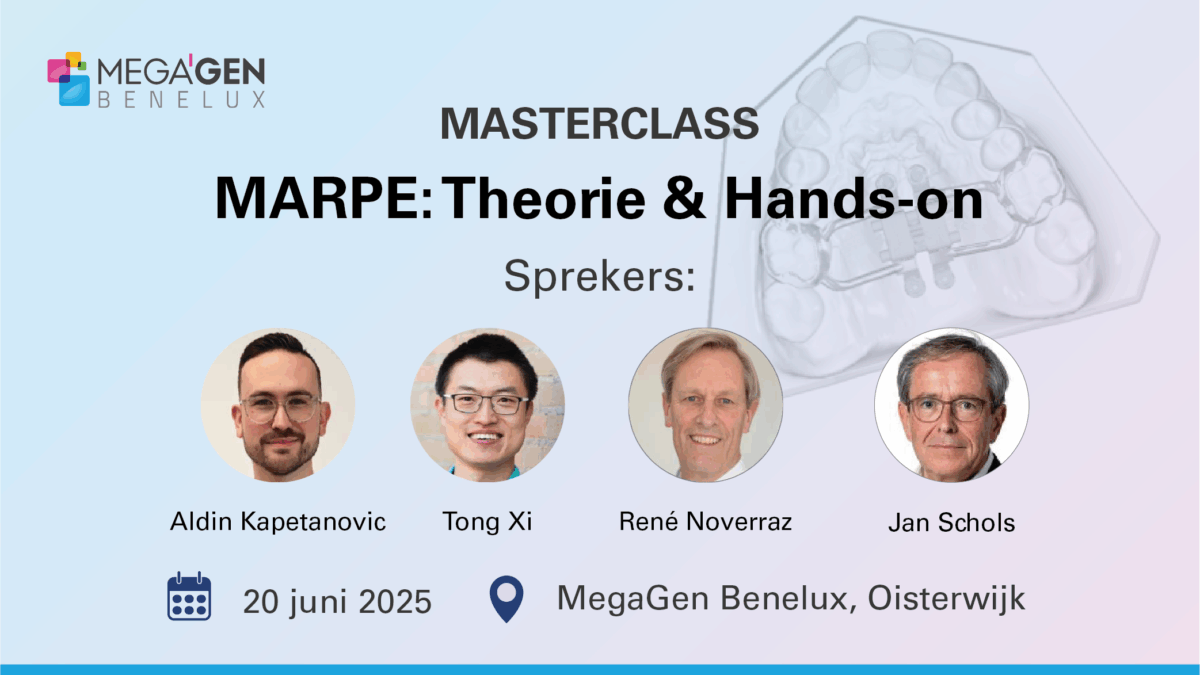 MEGA'GEN
BENELUX

MASTERCLASS

MARPE: Theorie & Hands-on

Sprekers:

Aldin Kapetanovic

Tong Xi

René Noverraz

Jan Schols

20 juni 2025

MegaGen Benelux, Oisterwijk